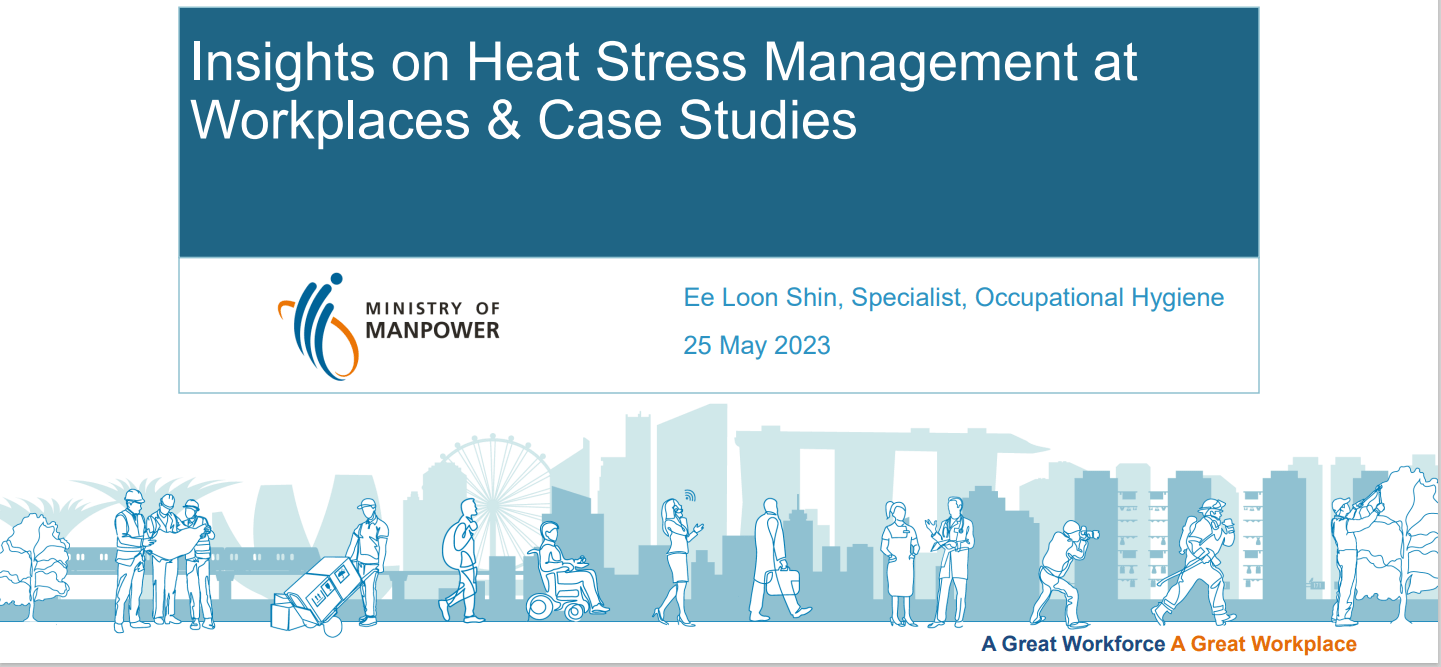 Insights on Heat Stress Management at Workplaces & Case Studies

MINISTRY OF MANPOWER

Ee Loon Shin, Specialist, Occupational Hygiene

25 May 2023

A Great Workforce A Great Workplace